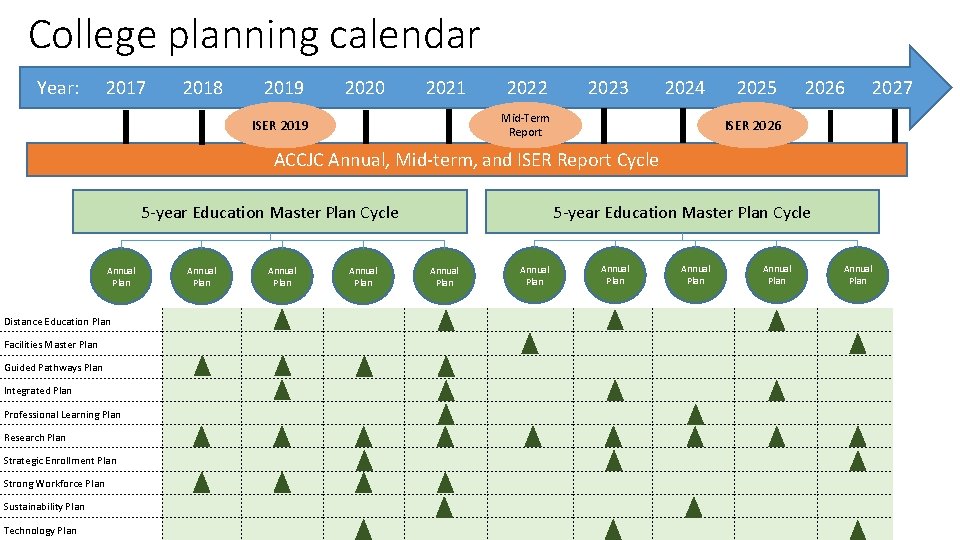 College planning calendar

Year: 2017 2018 2019 2020 2021 2022 2023 2024 2025 2026 2027

ISER 2019

Mid-Term Report

ISER 2026

ACCJC Annual, Mid-term, and ISER Report Cycle

5-year Education Master Plan Cycle

5-year Education Master Plan Cycle

Annual Plan

Annual Plan

Annual Plan

Annual Plan

Annual Plan

Annual Plan

Annual Plan

Annual Plan

Annual Plan

Annual Plan

Distance Education Plan

Facilities Master Plan

Guided Pathways Plan

Integrated Plan

Professional Learning Plan

Research Plan

Strategic Enrollment Plan

Strong Workforce Plan

Sustainability Plan

Technology Plan